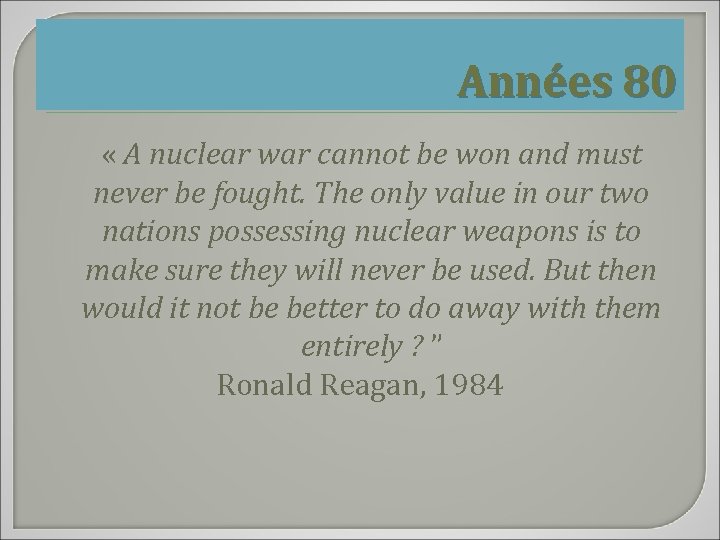 Années 80

« A nuclear war cannot be won and must never be fought. The only value in our two nations possessing nuclear weapons is to make sure they will never be used. But then would it not be better to do away with them entirely ? "
Ronald Reagan, 1984